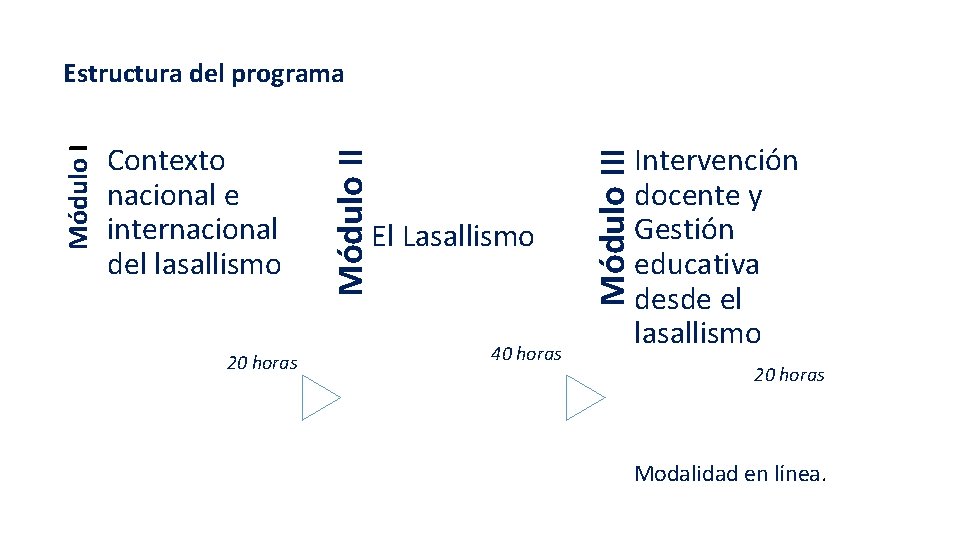 Estructura del programa

Módulo I

Contexto nacional e internacional del lasallismo

20 horas

Módulo II

El Lasallismo

40 horas

Módulo III

Intervención docente y Gestión educativa desde el lasallismo

20 horas

Modalidad en línea.